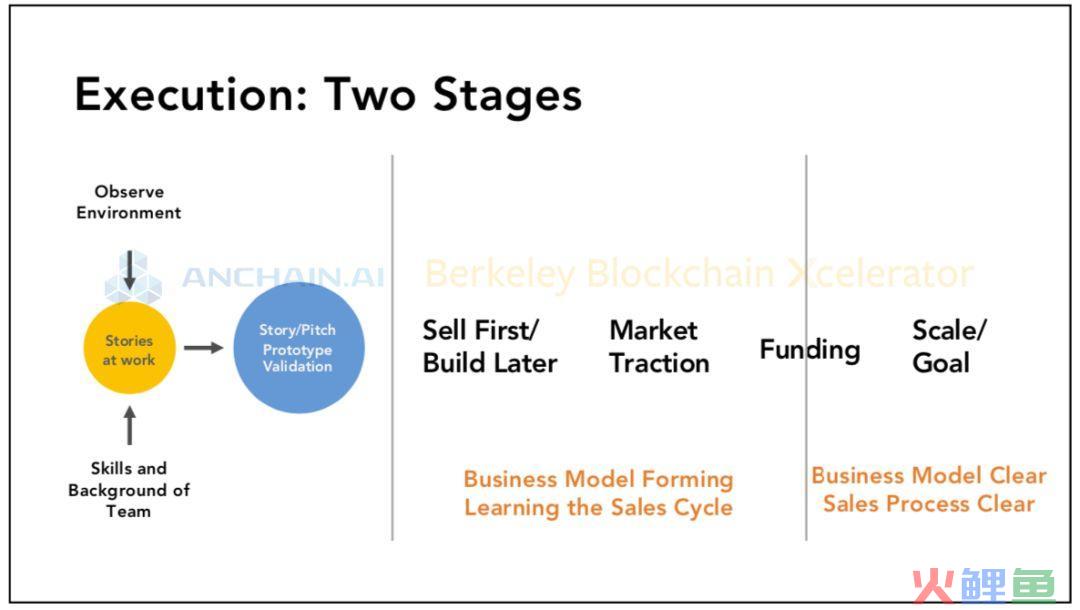 Execution: Two Stages

Observe Environment

ANCHAIN.AI

Berkeley Blockchain Xcelerator

Stories at work

Story/Pitch Prototype Validation

Skills and Background of Team

Sell First/ Build Later

Market Traction

Funding

Scale/ Goal

Business Model Forming Learning the Sales Cycle

Business Model Clear Sales Process Clear

火鲤鱼